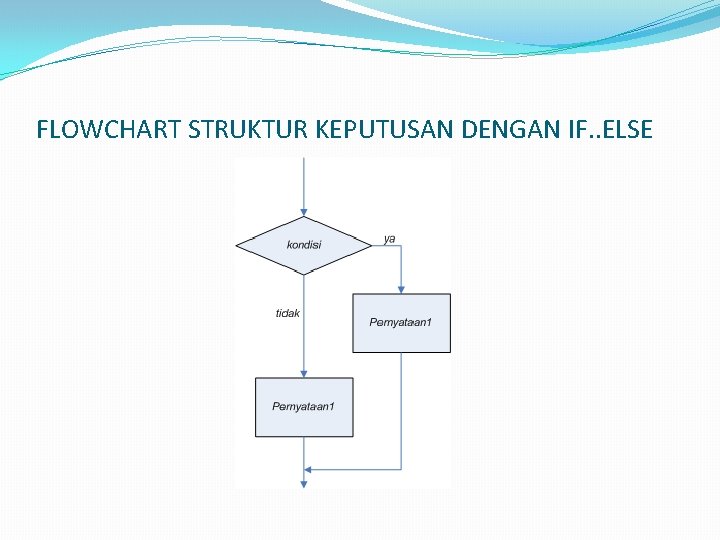 FLOWCHART STRUKTUR KEPUTUSAN DENGAN IF..ELSE

kondisi

ya

tidak

Pernyataan1

Pernyataan1